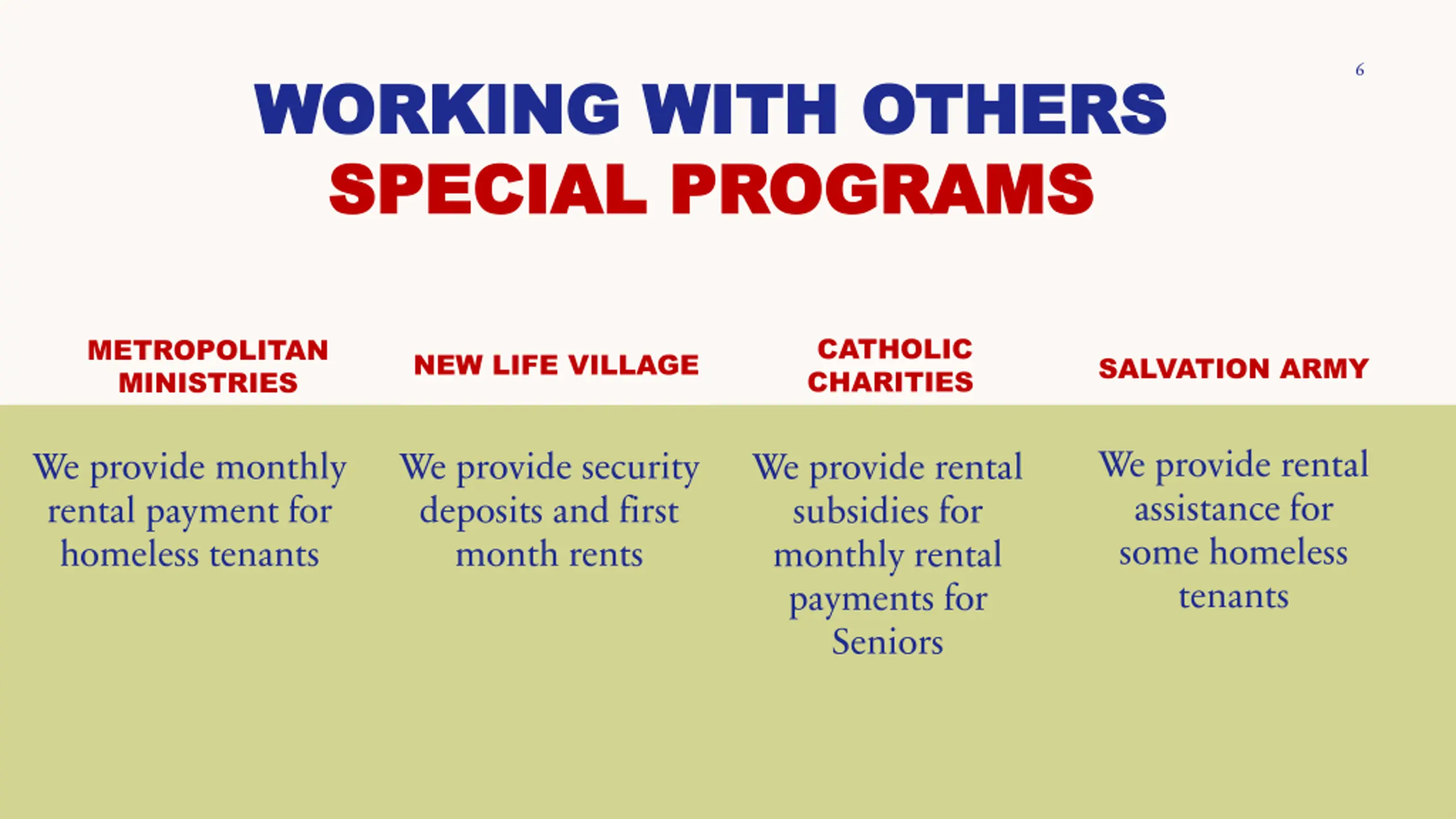 6

WORKING WITH OTHERS
SPECIAL PROGRAMS

METROPOLITAN MINISTRIES

We provide monthly rental payment for homeless tenants

NEW LIFE VILLAGE

We provide security deposits and first month rents

CATHOLIC CHARITIES

We provide rental subsidies for monthly rental payments for Seniors

SALVATION ARMY

We provide rental assistance for some homeless tenants